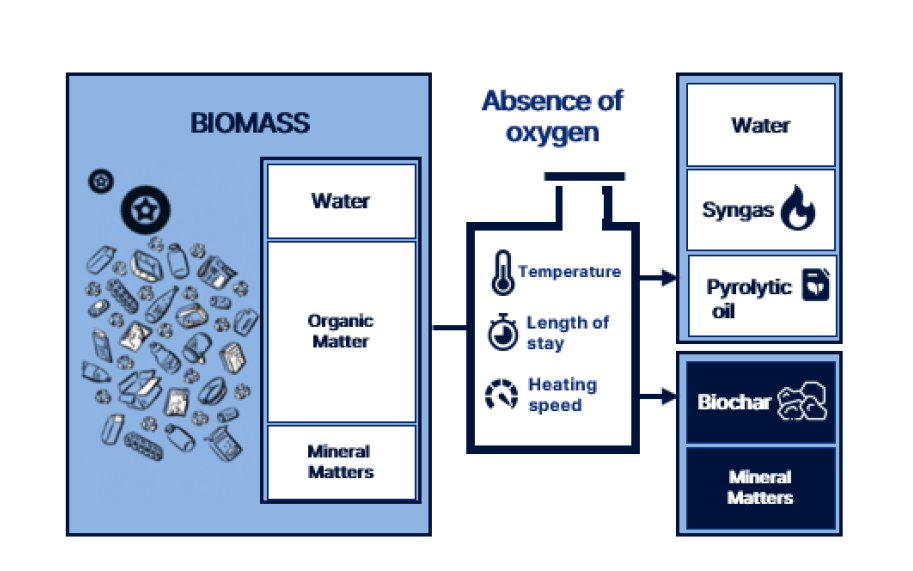 BIOMASS

Water

Organic Matter

Mineral Matters

Absence of oxygen

Temperature

Length of stay

Heating speed

Water

Syngas

Pyrolytic oil

Biochar

Mineral Matters